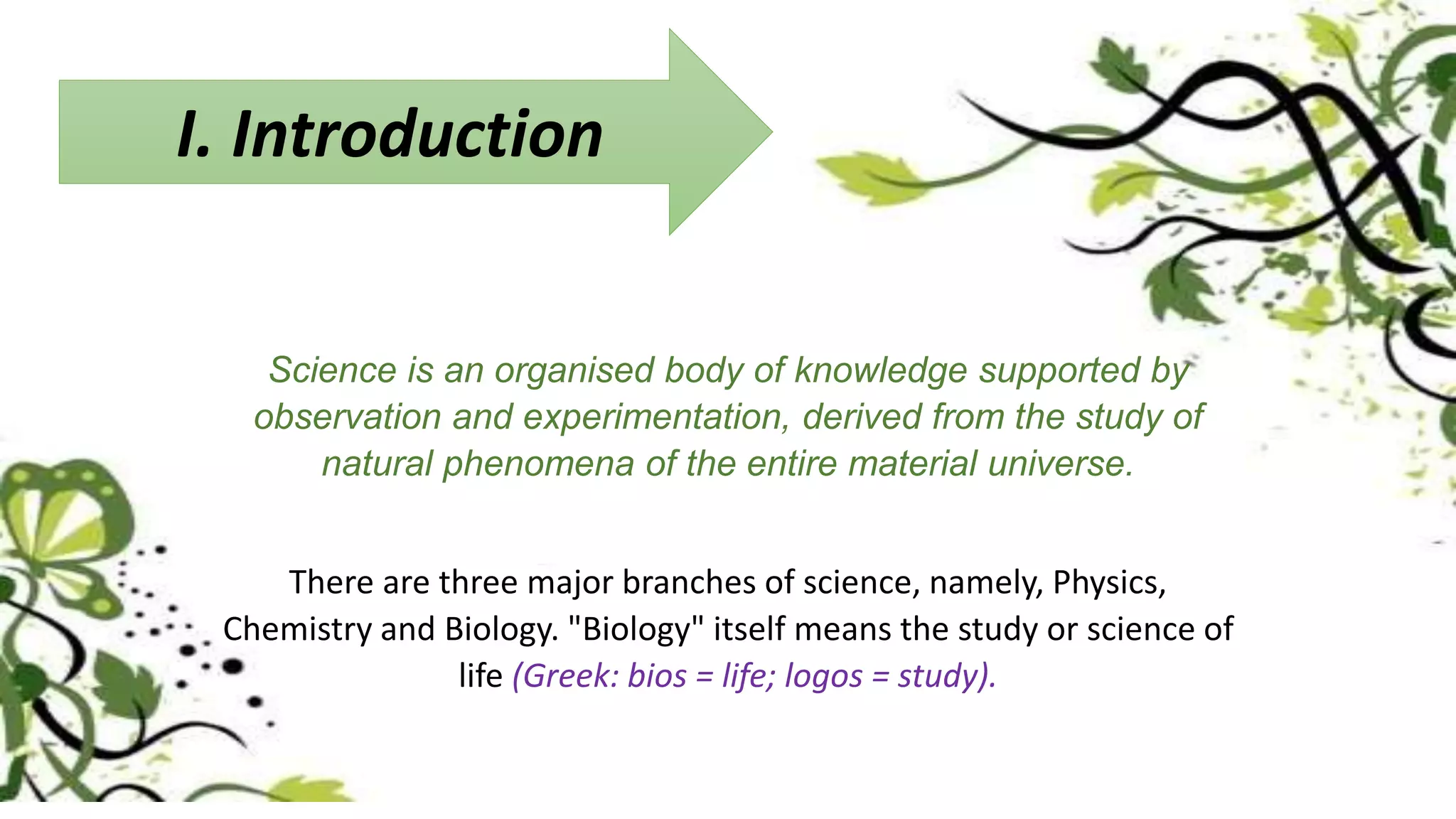 I. Introduction

Science is an organised body of knowledge supported by observation and experimentation, derived from the study of natural phenomena of the entire material universe.

There are three major branches of science, namely, Physics, Chemistry and Biology. "Biology" itself means the study or science of life (Greek: bios = life; logos = study).